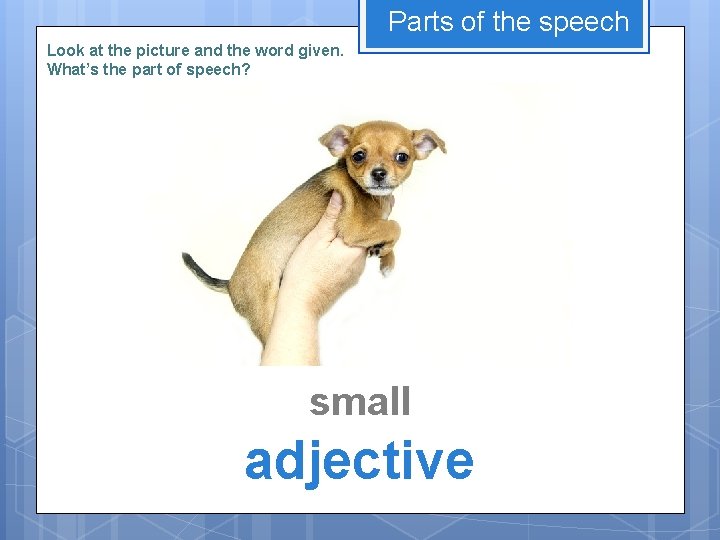 Parts of the speech

Look at the picture and the word given.
What's the part of speech?

small

adjective